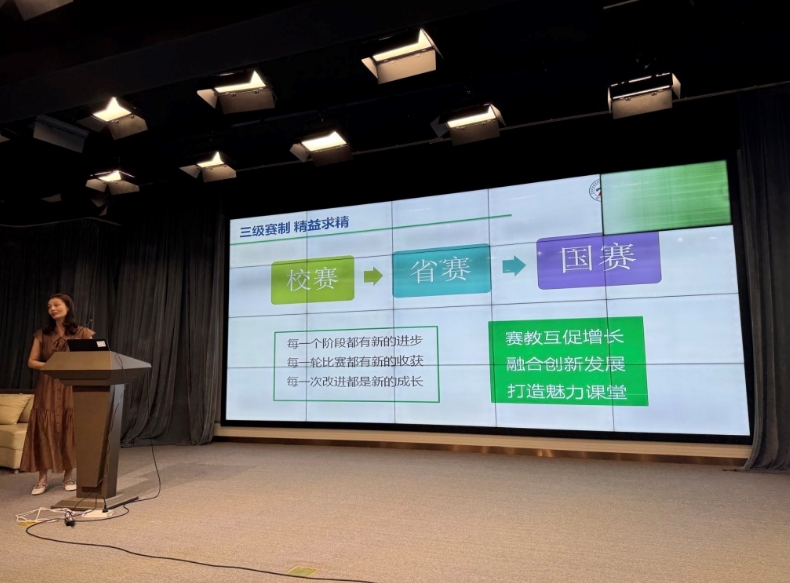 三级赛制 精益求精

校赛

省赛

国赛

每一个阶段都有新的进步
每一轮比赛都有新的收获
每一次改进都是新的成长

赛教互促增长
融合创新发展
打造魅力课堂